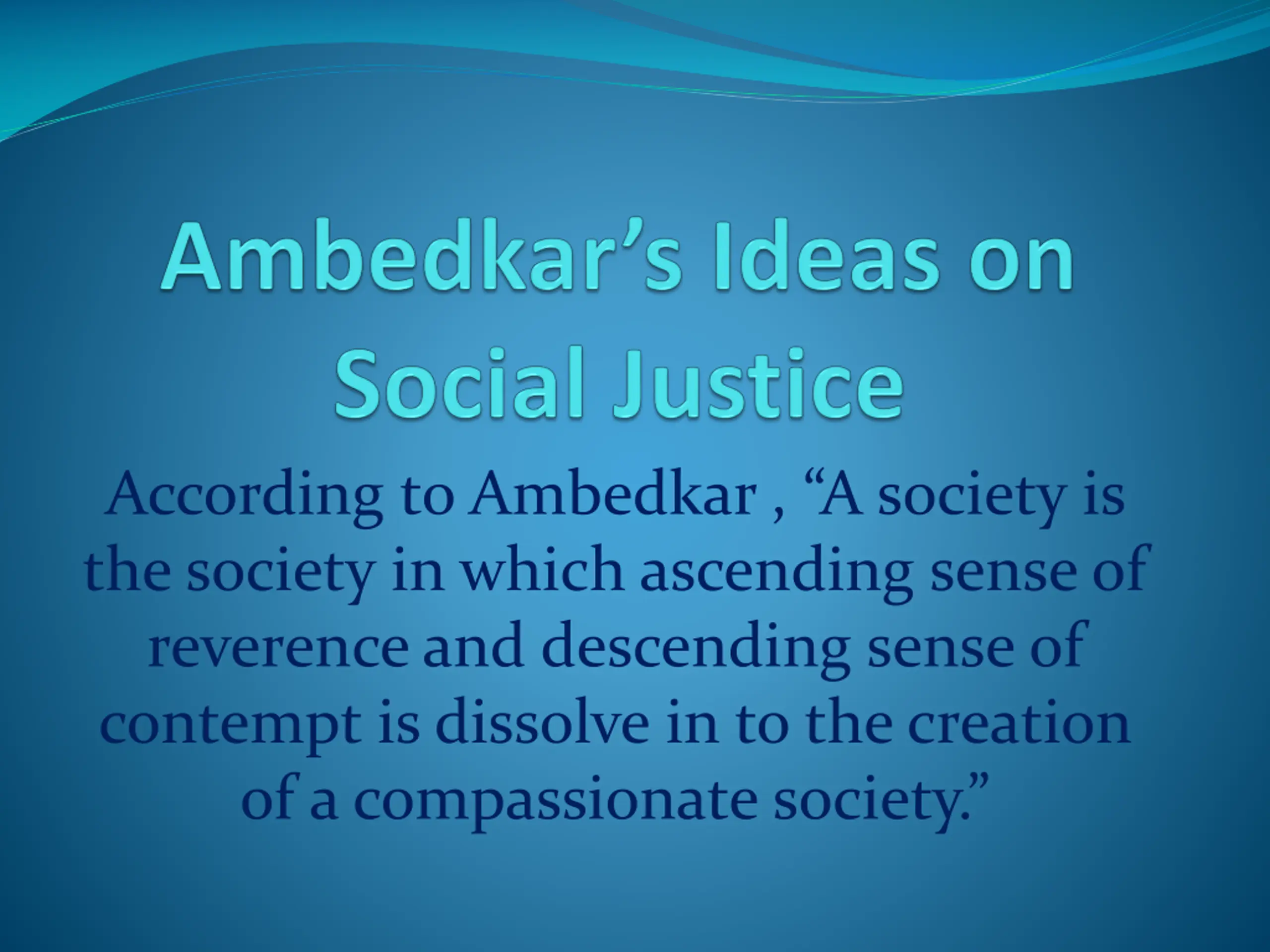 Ambedkar’s Ideas on Social Justice

According to Ambedkar , “A society is the society in which ascending sense of reverence and descending sense of contempt is dissolve in to the creation of a compassionate society.”